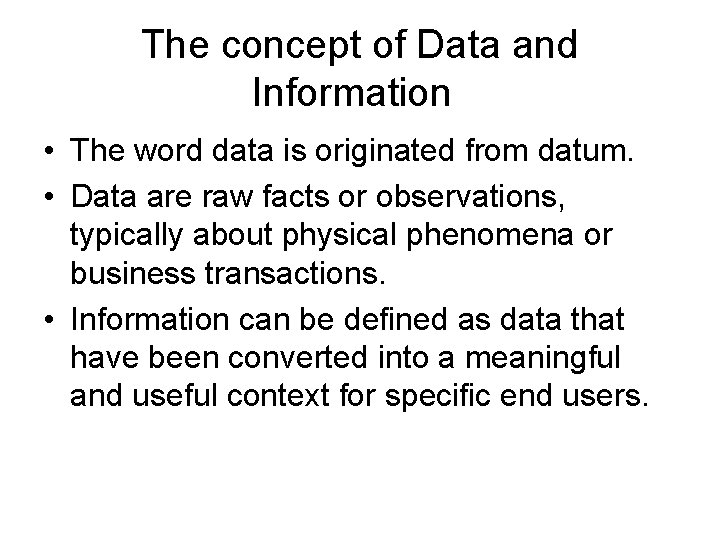 The concept of Data and Information

• The word data is originated from datum.

• Data are raw facts or observations, typically about physical phenomena or business transactions.

• Information can be defined as data that have been converted into a meaningful and useful context for specific end users.